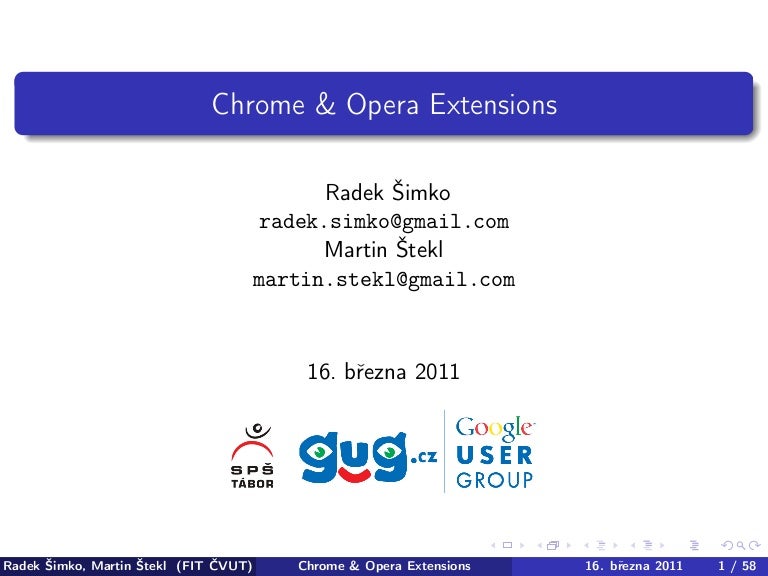 Chrome & Opera Extensions

Radek Šimko
radek.simko@gmail.com
Martin Štekl
martin.stekl@gmail.com

16. března 2011

SPŠ TÁBOR

gug.cz

Google USER GROUP

Radek Šimko, Martin Štekl (FIT ČVUT) Chrome & Opera Extensions 16. března 2011 1 / 58